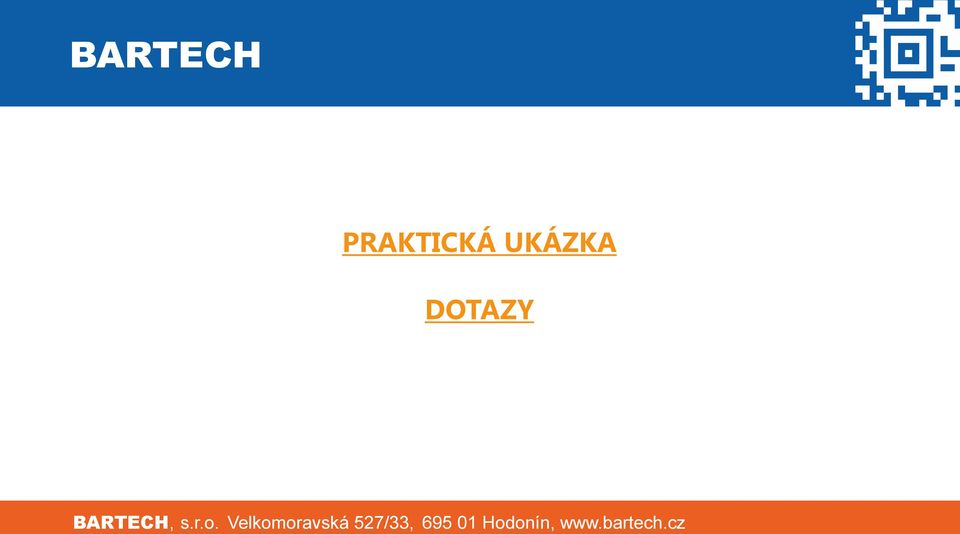 BARTECH

PRAKTICKÁ UKÁZKA

DOTAZY

BARTECH, s.r.o. Velkomoravská 527/33, 695 01 Hodonín, www.bartech.cz